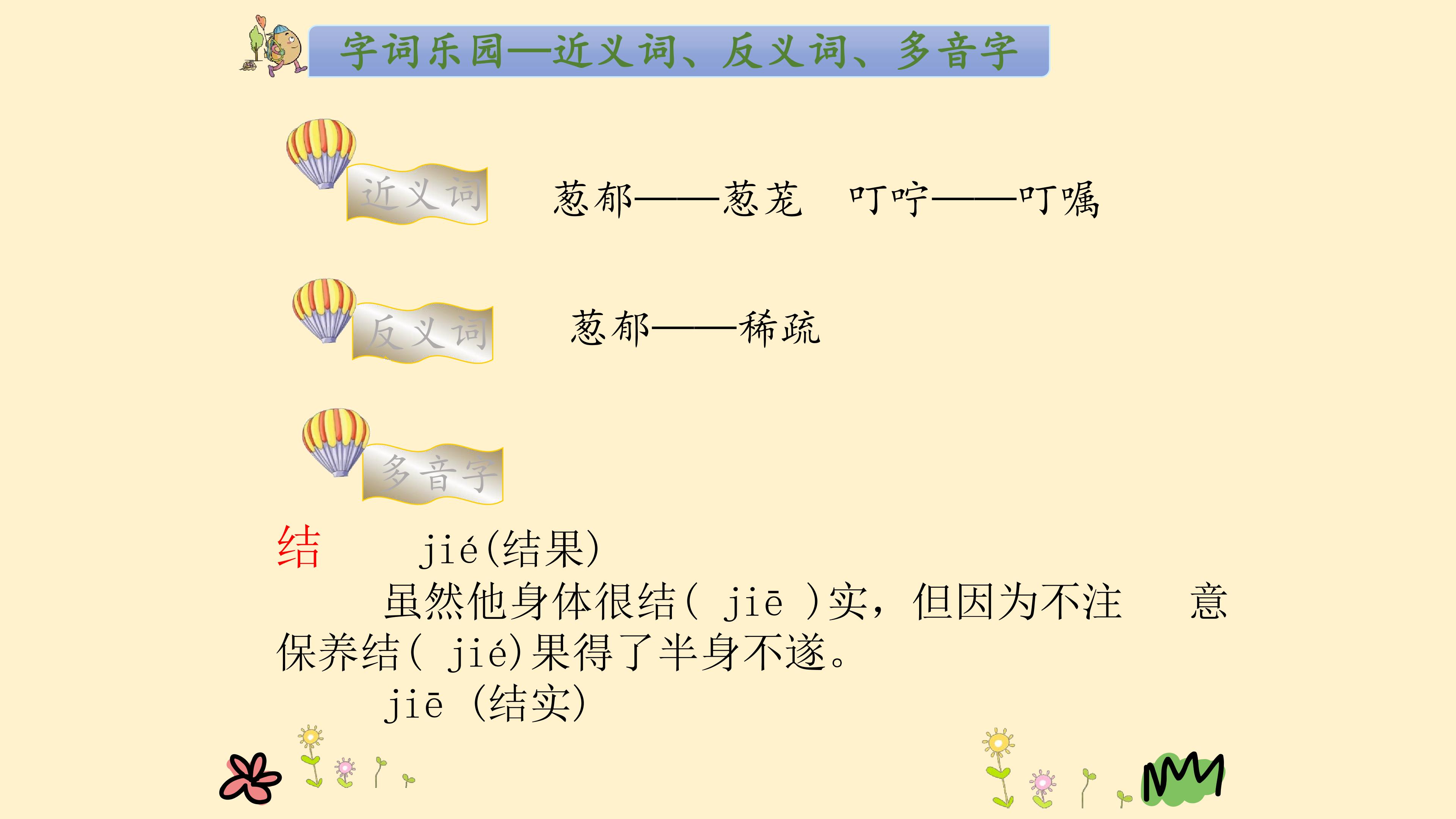 字词乐园—近义词、反义词、多音字

近义词

葱郁——葱茏　叮咛——叮嘱

反义词

葱郁——稀疏

多音字

结　　jié(结果)

虽然他身体很结( jiē )实，但因为不注　意保养结( jié)果得了半身不遂。

jiē (结实)